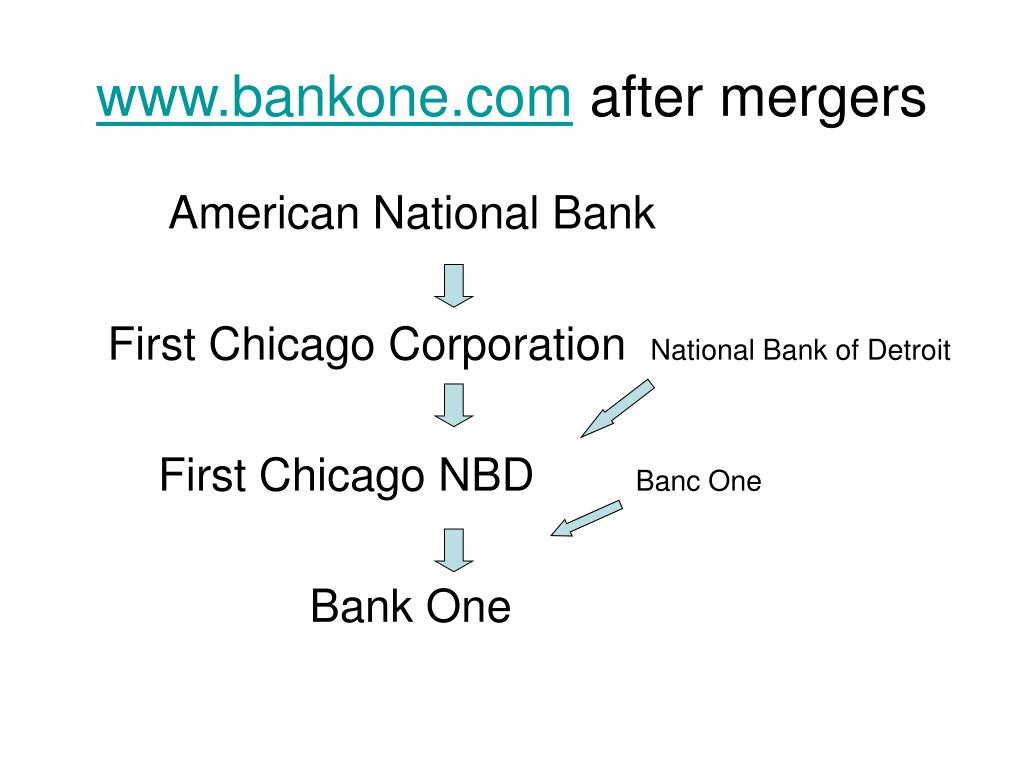 www.bankone.com after mergers

American National Bank

First Chicago Corporation National Bank of Detroit

First Chicago NBD Banc One

Bank One